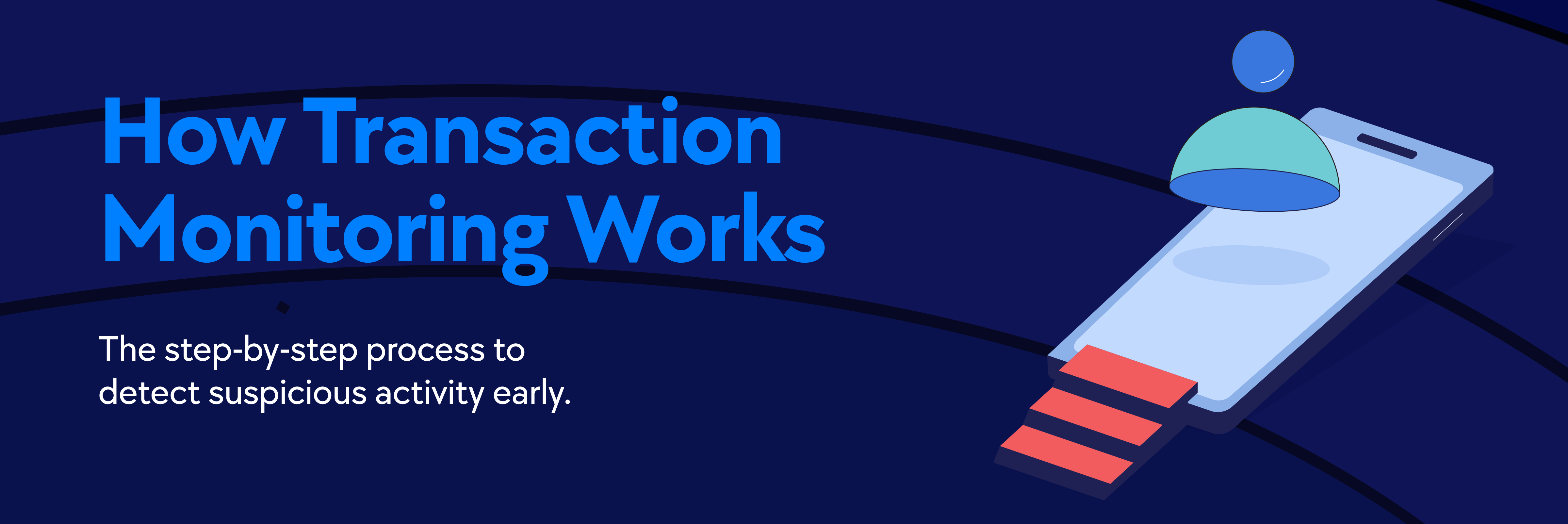 How Transaction Monitoring Works

The step-by-step process to detect suspicious activity early.